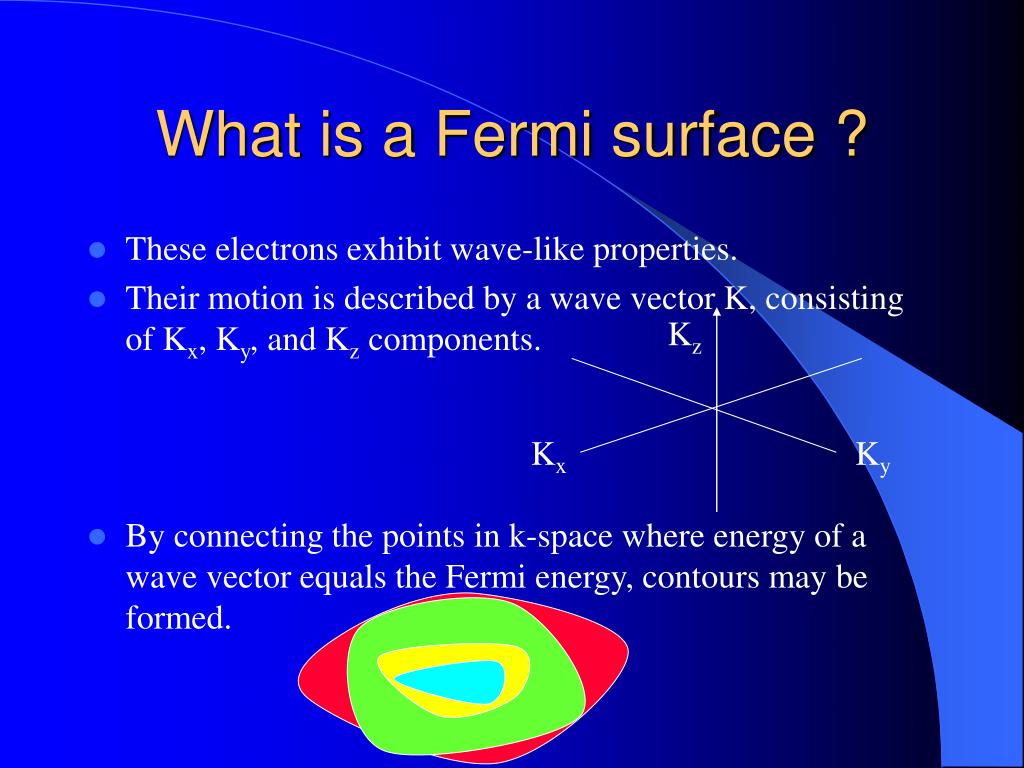 What is a Fermi surface ?

- These electrons exhibit wave-like properties.
- Their motion is described by a wave vector K, consisting of $K_x$, $K_y$, and $K_z$ components.

$K_z$

$K_x$

$K_y$

- By connecting the points in k-space where energy of a wave vector equals the Fermi energy, contours may be formed.